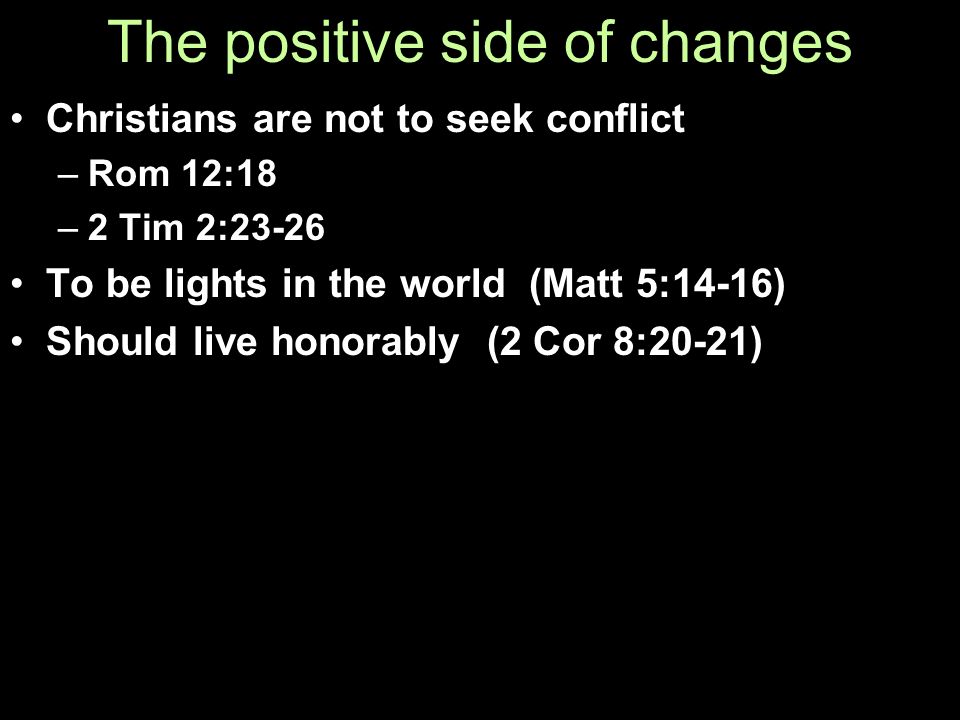 The positive side of changes

• Christians are not to seek conflict
 – Rom 12:18
 – 2 Tim 2:23-26
• To be lights in the world (Matt 5:14-16)
• Should live honorably (2 Cor 8:20-21)